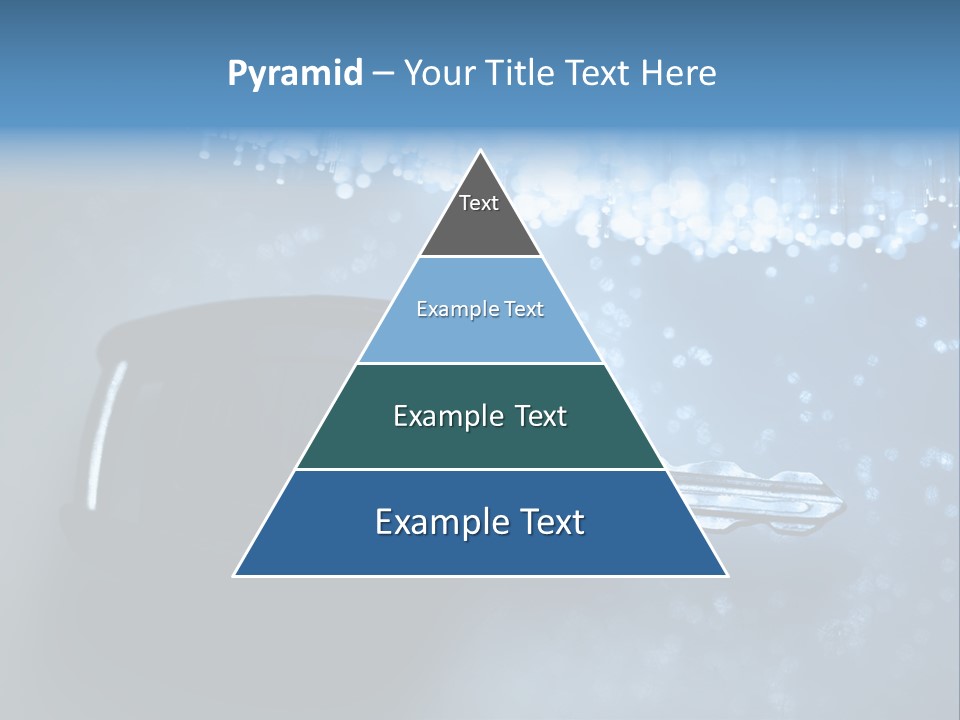 Pyramid – Your Title Text Here

Text

Example Text

Example Text

Example Text